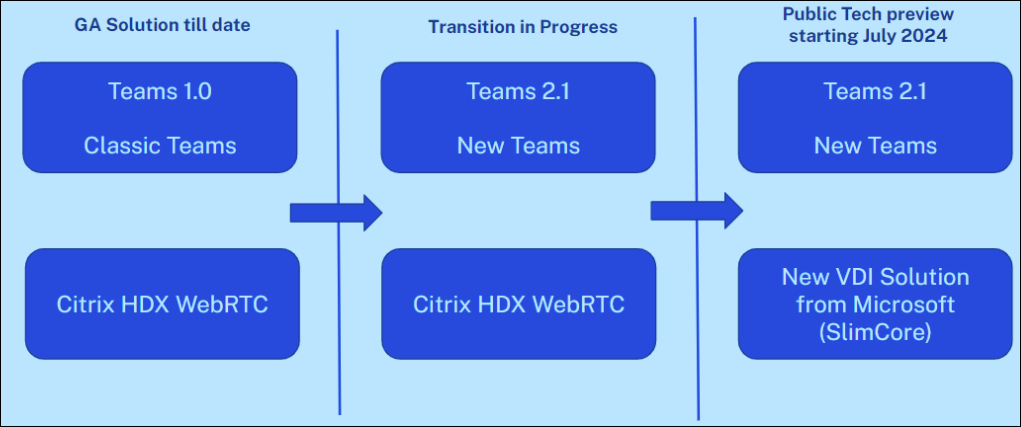 GA Solution till date

Teams 1.0

Classic Teams

Citrix HDX WebRTC

Transition in Progress

Teams 2.1

New Teams

Citrix HDX WebRTC

Public Tech preview starting July 2024

Teams 2.1

New Teams

New VDI Solution from Microsoft (SlimCore)